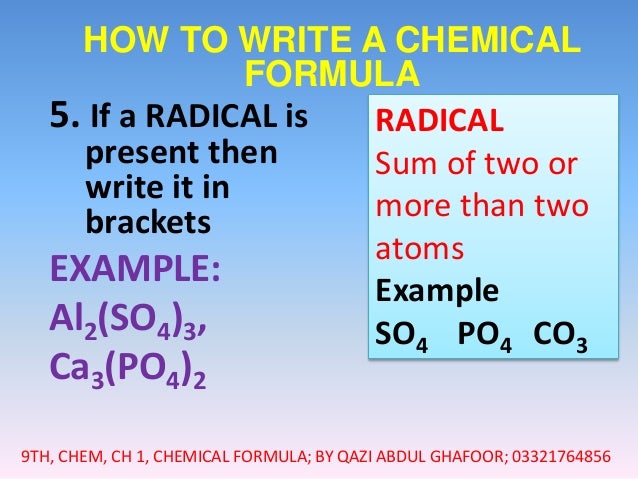 HOW TO WRITE A CHEMICAL FORMULA

5. If a RADICAL is present then write it in brackets

EXAMPLE:

$Al_2(SO_4)_3$,

$Ca_3(PO_4)_2$

RADICAL

Sum of two or more than two atoms

Example

$SO_4$ $PO_4$ $CO_3$

9TH, CHEM, CH 1, CHEMICAL FORMULA; BY QAZI ABDUL GHAFOOR; 03321764856